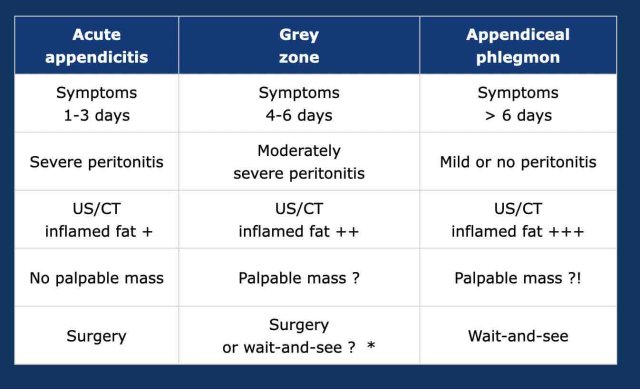 | Acute appendicitis | Grey zone | Appendiceal phlegmon |
|---|---|---|
| Symptoms 1-3 days | Symptoms 4-6 days | Symptoms > 6 days |
| Severe peritonitis | Moderately severe peritonitis | Mild or no peritonitis |
| US/CT inflamed fat + | US/CT inflamed fat ++ | US/CT inflamed fat +++ |
| No palpable mass | Palpable mass ? | Palpable mass ?! |
| Surgery | Surgery or wait-and-see ? * | Wait-and-see |